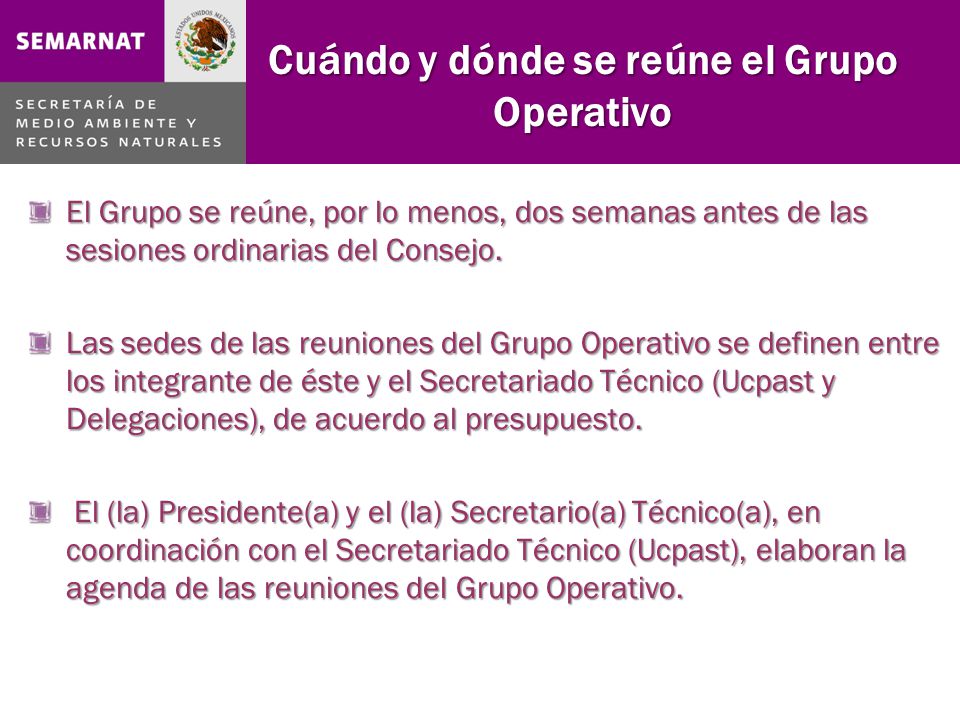 SEMARNAT

ESTADOS UNIDOS MEXICANOS

SECRETARÍA DE MEDIO AMBIENTE Y RECURSOS NATURALES

Cuándo y dónde se reúne el Grupo Operativo

El Grupo se reúne, por lo menos, dos semanas antes de las sesiones ordinarias del Consejo.

Las sedes de las reuniones del Grupo Operativo se definen entre los integrante de éste y el Secretariado Técnico (Ucpast y Delegaciones), de acuerdo al presupuesto.

El (la) Presidente(a) y el (la) Secretario(a) Técnico(a), en coordinación con el Secretariado Técnico (Ucpast), elaboran la agenda de las reuniones del Grupo Operativo.